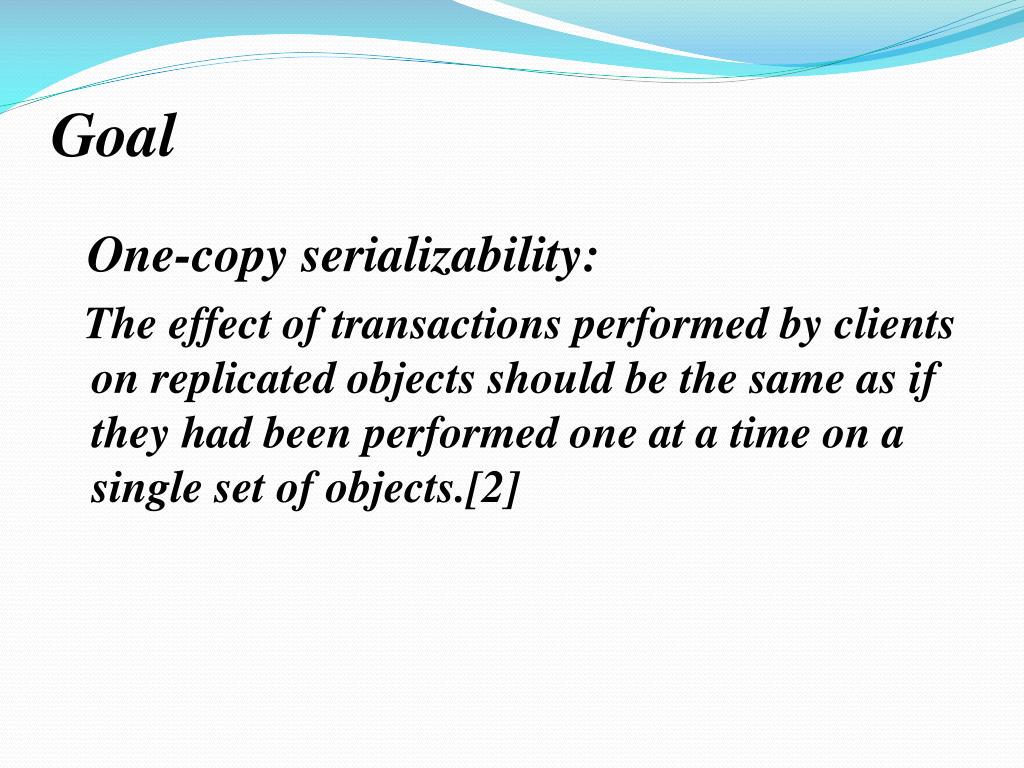 Goal

One-copy serializability:

The effect of transactions performed by clients on replicated objects should be the same as if they had been performed one at a time on a single set of objects.[2]